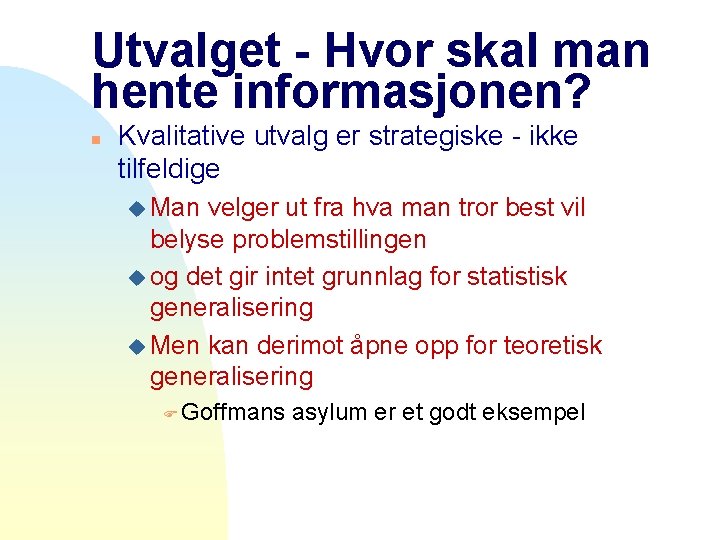 Utvalget - Hvor skal man hente informasjonen?

Kvalitative utvalg er strategiske - ikke tilfeldige

Man velger ut fra hva man tror best vil belyse problemstillingen

og det gir intet grunnlag for statistisk generalisering

Men kan derimot åpne opp for teoretisk generalisering

Goffmans asylum er et godt eksempel